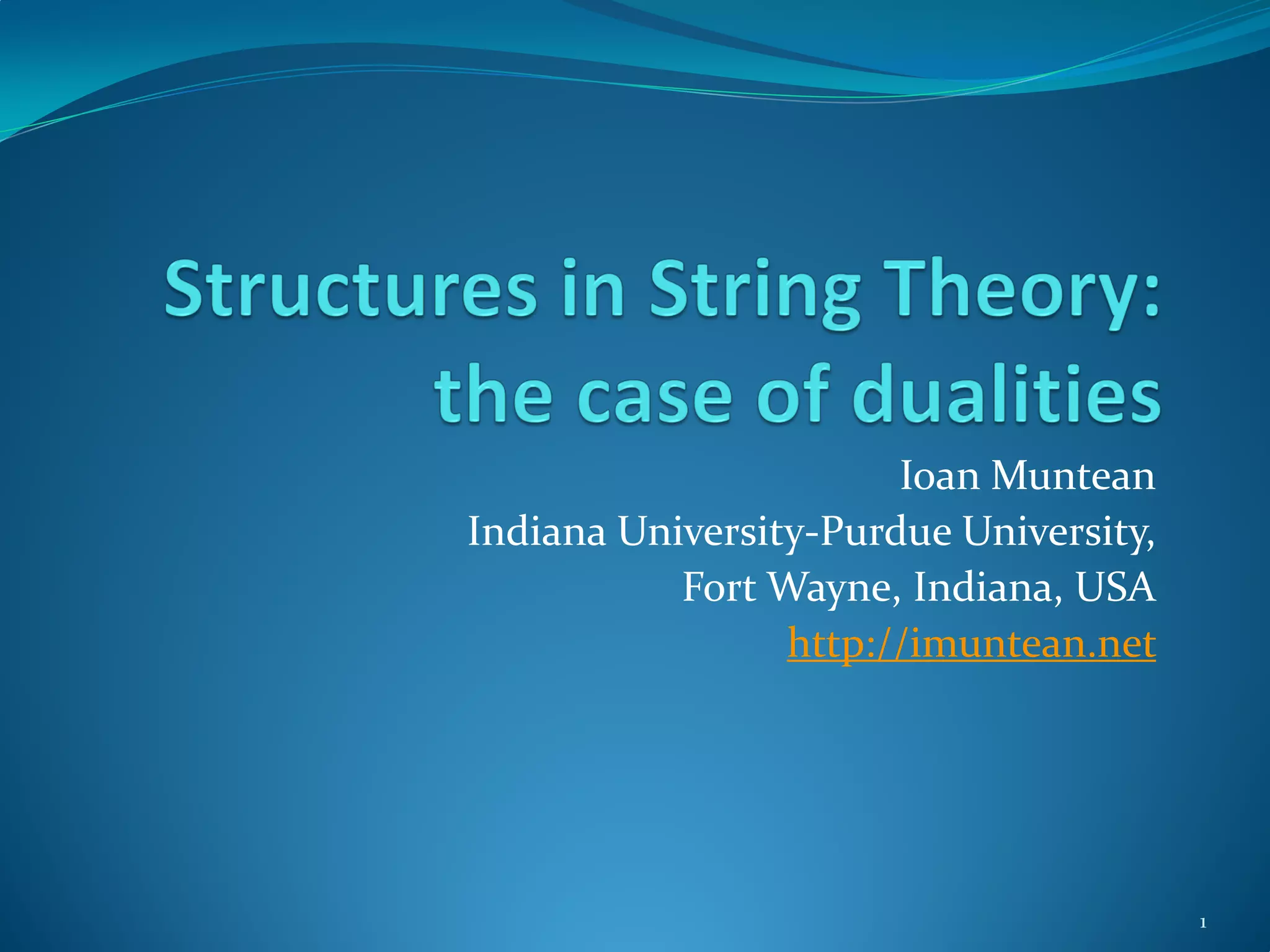 Structures in String Theory: the case of dualities

Ioan Muntean
Indiana University-Purdue University,
Fort Wayne, Indiana, USA
http://imuntean.net

1